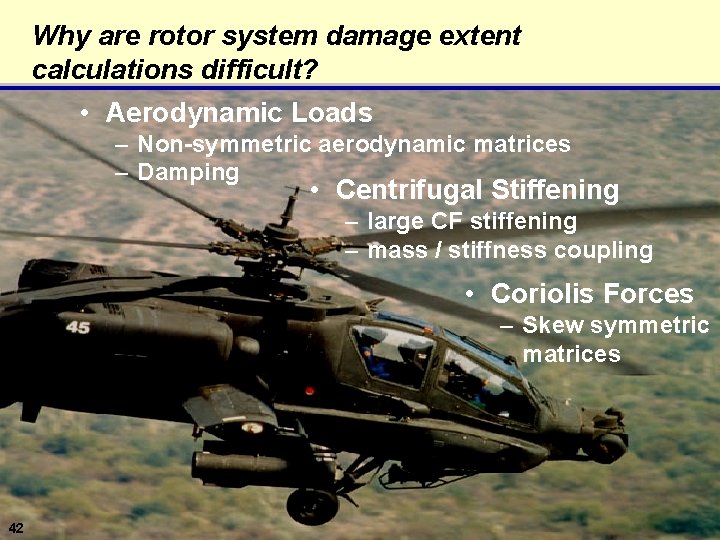 Why are rotor system damage extent calculations difficult?

• Aerodynamic Loads
– Non-symmetric aerodynamic matrices
– Damping

• Centrifugal Stiffening
– large CF stiffening
– mass / stiffness coupling

• Coriolis Forces
– Skew symmetric matrices

45

42